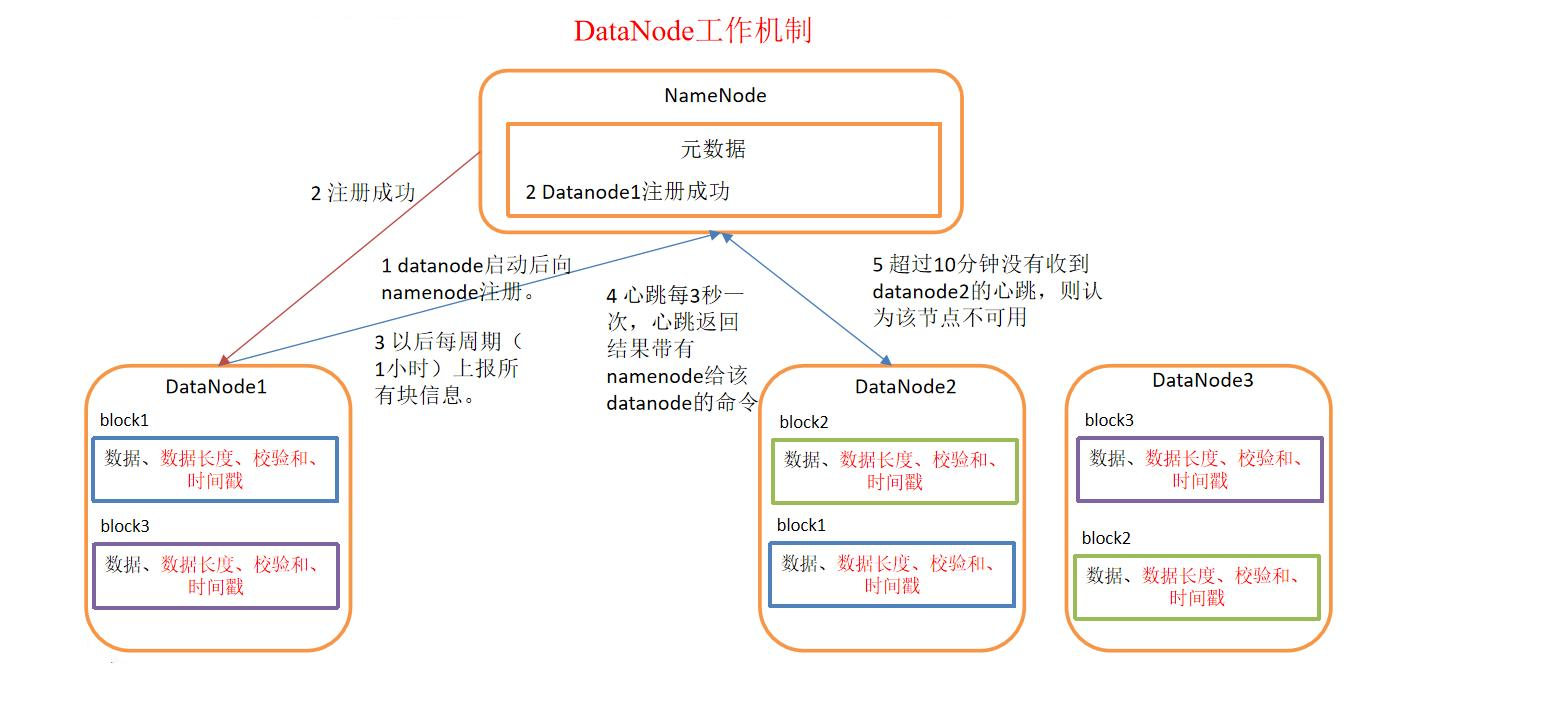 DataNode工作机制

NameNode

元数据

2 Datanode1注册成功

2 注册成功

1 datanode启动后向namenode注册。

3 以后每周期（1小时）上报所有块信息。

4 心跳每3秒一次，心跳返回结果带有namenode给该datanode的命令

5 超过10分钟没有收到datanode2的心跳，则认为该节点不可用

DataNode1

block1

数据、数据长度、校验和、时间戳

block3

数据、数据长度、校验和、时间戳

DataNode2

block2

数据、数据长度、校验和、时间戳

block1

数据、数据长度、校验和、时间戳

DataNode3

block3

数据、数据长度、校验和、时间戳

block2

数据、数据长度、校验和、时间戳